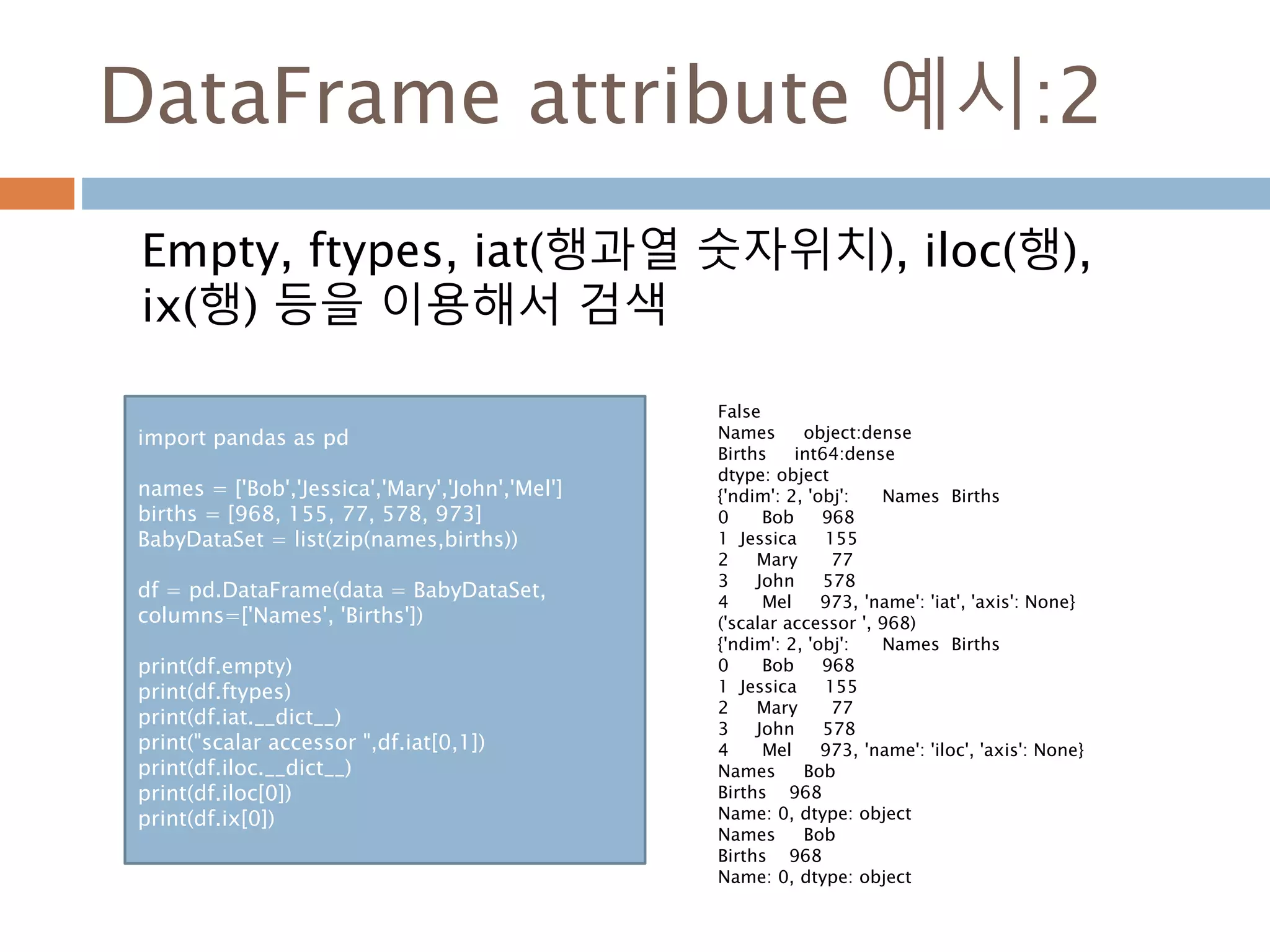 DataFrame attribute 예시:2

Empty, ftypes, iat(행과열 숫자위치), iloc(행), ix(행) 등을 이용해서 검색

import pandas as pd

names = ['Bob','Jessica','Mary','John','Mel']
births = [968, 155, 77, 578, 973]
BabyDataSet = list(zip(names,births))

df = pd.DataFrame(data = BabyDataSet, columns=['Names', 'Births'])

print(df.empty)
print(df.ftypes)
print(df.iat.__dict__)
print("scalar accessor ",df.iat[0,1])
print(df.iloc.__dict__)
print(df.iloc[0])
print(df.ix[0])

False
Names object:dense
Births int64:dense
dtype: object
{'ndim': 2, 'obj': Names Births
0 Bob 968
1 Jessica 155
2 Mary 77
3 John 578
4 Mel 973, 'name': 'iat', 'axis': None}
('scalar accessor ', 968)
{'ndim': 2, 'obj': Names Births
0 Bob 968
1 Jessica 155
2 Mary 77
3 John 578
4 Mel 973, 'name': 'iloc', 'axis': None}
Names Bob
Births 968
Name: 0, dtype: object
Names Bob
Births 968
Name: 0, dtype: object